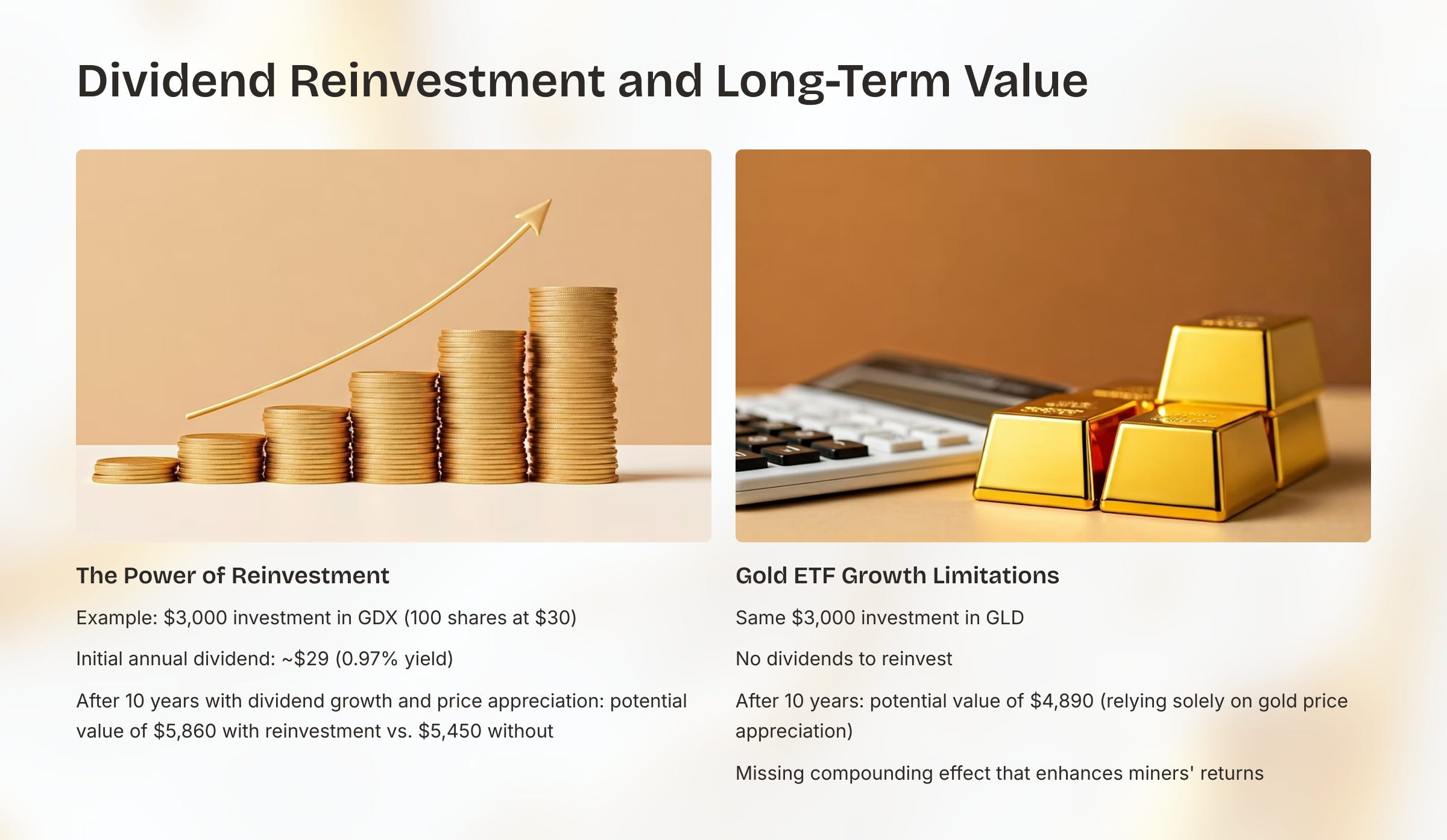 Dividend Reinvestment and Long-Term Value

The Power of Reinvestment

Example: \$3,000 investment in GDX (100 shares at \$30)

Initial annual dividend: ~\$29 (0.97% yield)

After 10 years with dividend growth and price appreciation: potential value of \$5,860 with reinvestment vs. \$5,450 without

Gold ETF Growth Limitations

Same \$3,000 investment in GLD

No dividends to reinvest

After 10 years: potential value of \$4,890 (relying solely on gold price appreciation)

Missing compounding effect that enhances miners' returns